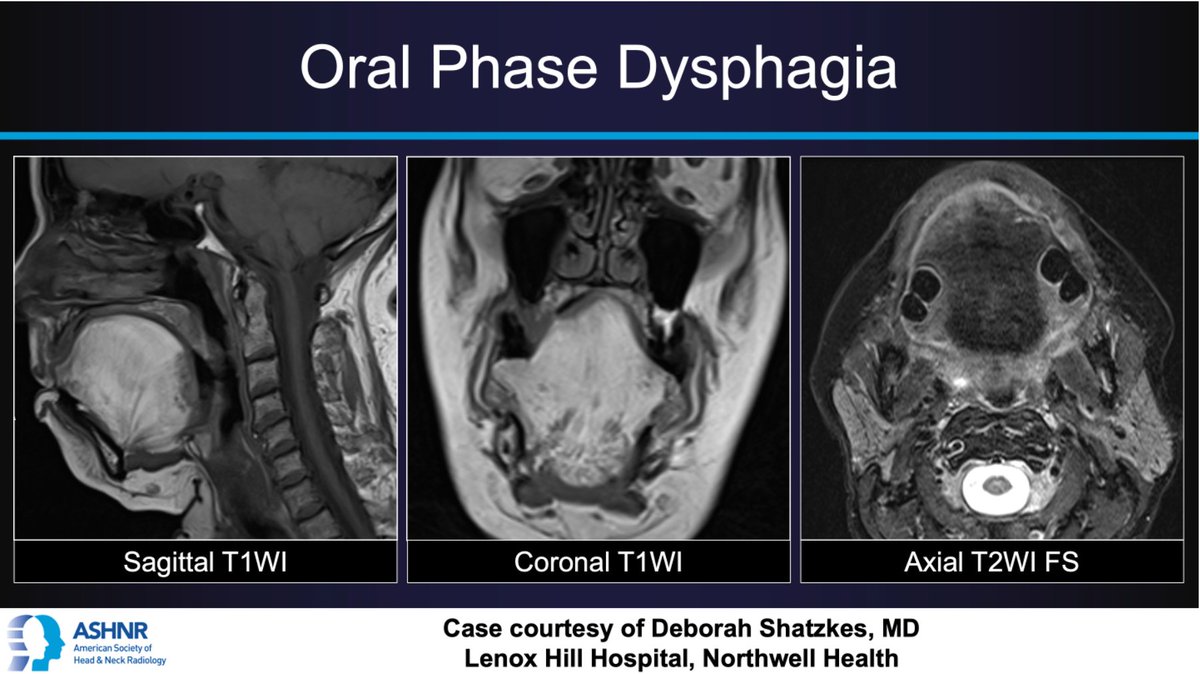 Oral Phase Dysphagia

Sagittal T1WI

Coronal T1WI

Axial T2WI FS

ASHNR
American Society of Head & Neck Radiology

Case courtesy of Deborah Shatzkes, MD
Lenox Hill Hospital, Northwell Health